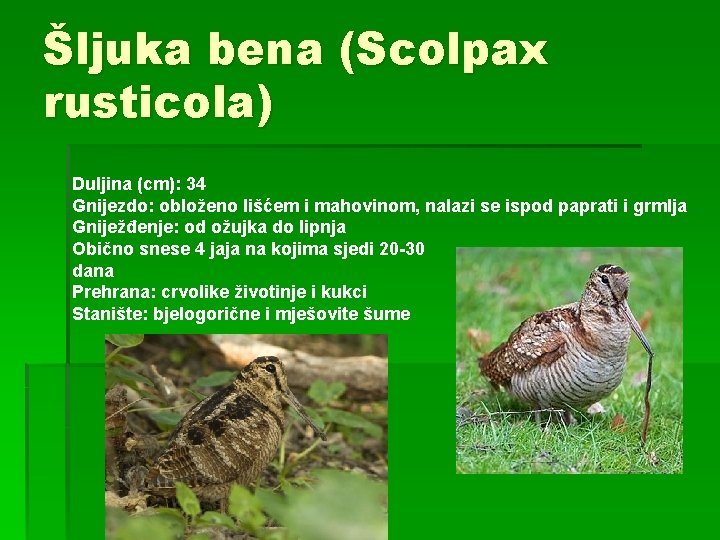 Šljuka bena (Scolpax rusticola)

Duljina (cm): 34
Gnijezdo: obloženo lišćem i mahovinom, nalazi se ispod paprati i grmlja
Gniježđenje: od ožujka do lipnja
Obično snese 4 jaja na kojima sjedi 20-30 dana
Prehrana: crvolike životinje i kukci
Stanište: bjelogorične i mješovite šume